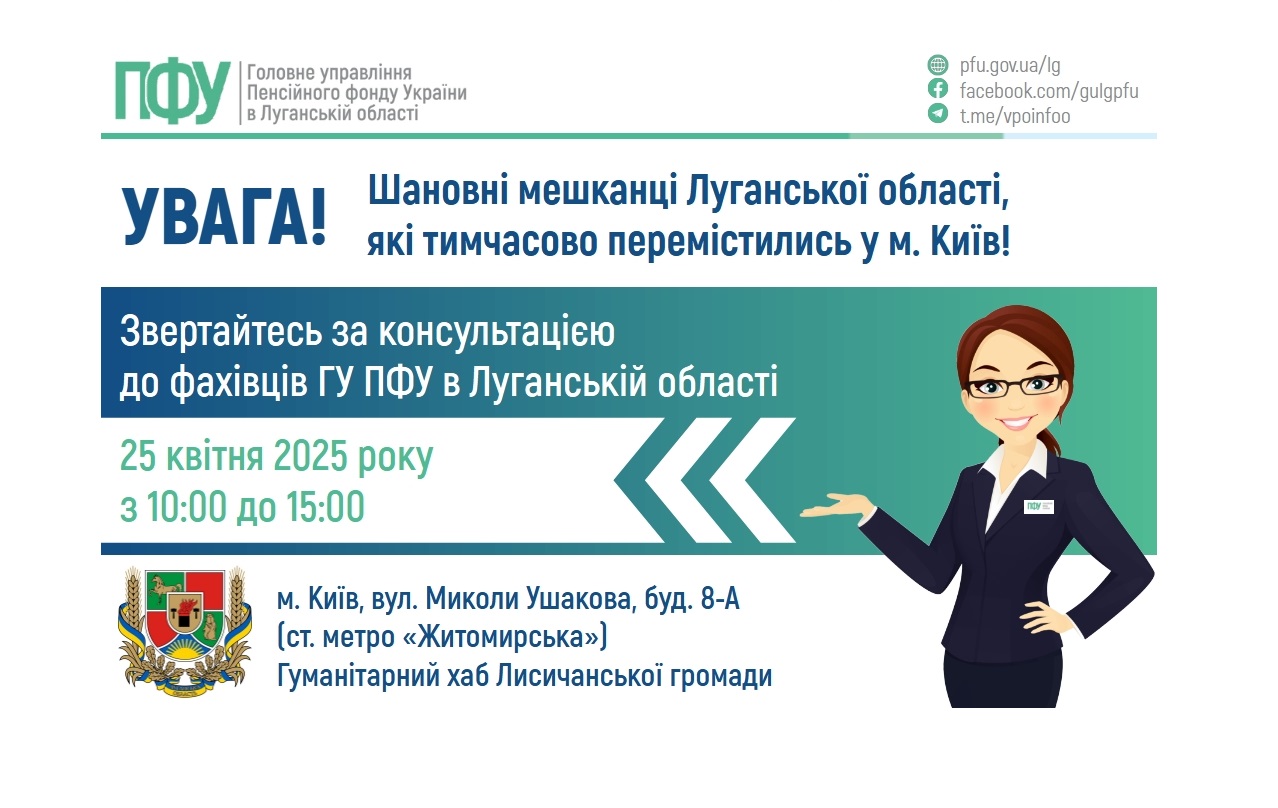 ПФУ Головне управління Пенсійного фонду України в Луганській області

pfu.gov.ua/lg
facebook.com/gulgpfu
t.me/vpoinfoo

УВАГА!

Шановні мешканці Луганської області, які тимчасово перемістились у м. Київ!

Звертайтесь за консультацією до фахівців ГУ ПФУ в Луганській області

25 квітня 2025 року
з 10:00 до 15:00

ПФУ

м. Київ, вул. Миколи Ушакова, буд. 8-А
(ст. метро «Житомирська»)
Гуманітарний хаб Лисичанської громади